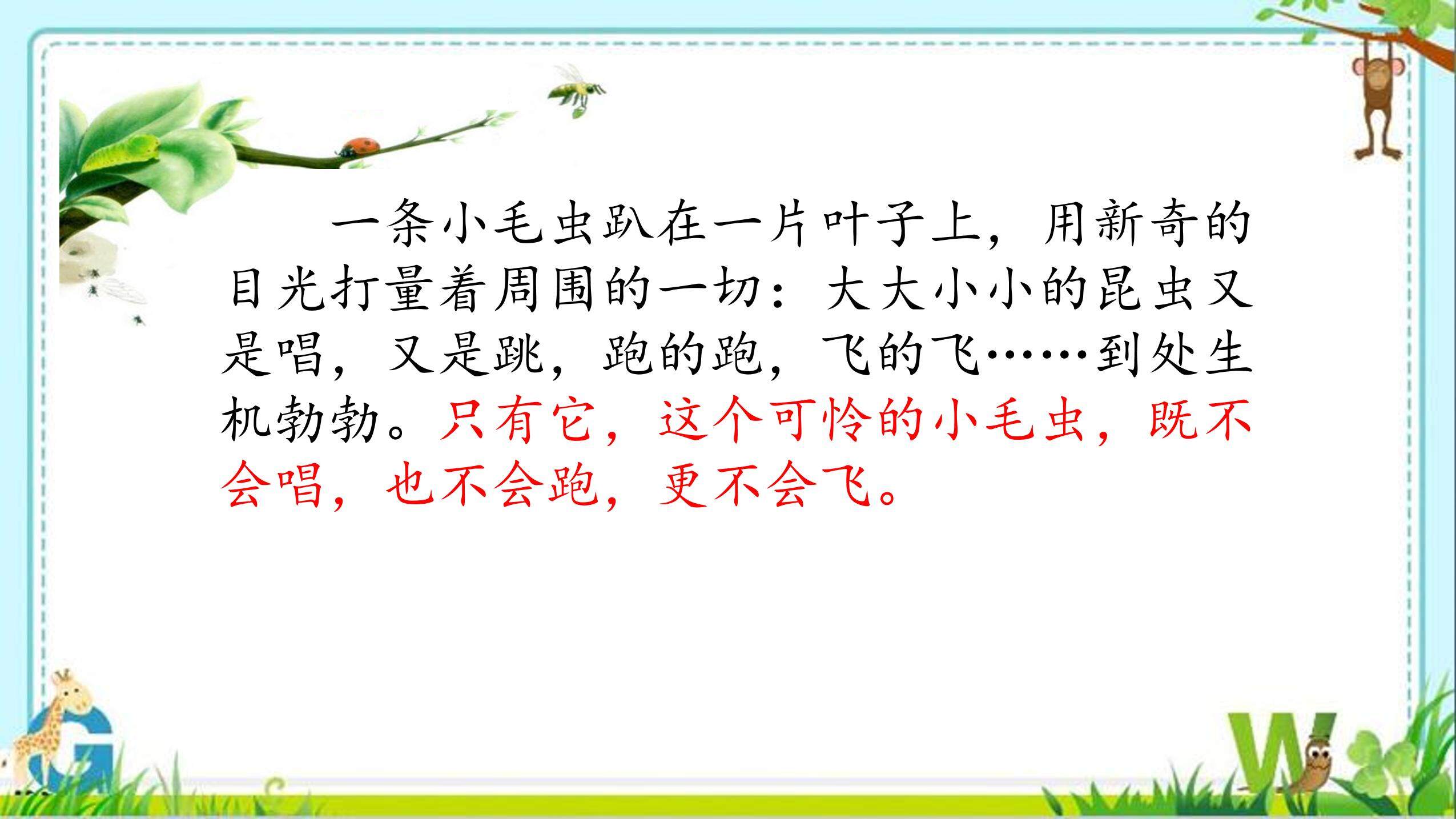 一条小毛虫趴在一片叶子上，用新奇的目光打量着周围的一切：大大小小的昆虫又是唱，又是跳，跑的跑，飞的飞……到处生机勃勃。只有它，这个可怜的小毛虫，既不会唱，也不会跑，更不会飞。

G

W